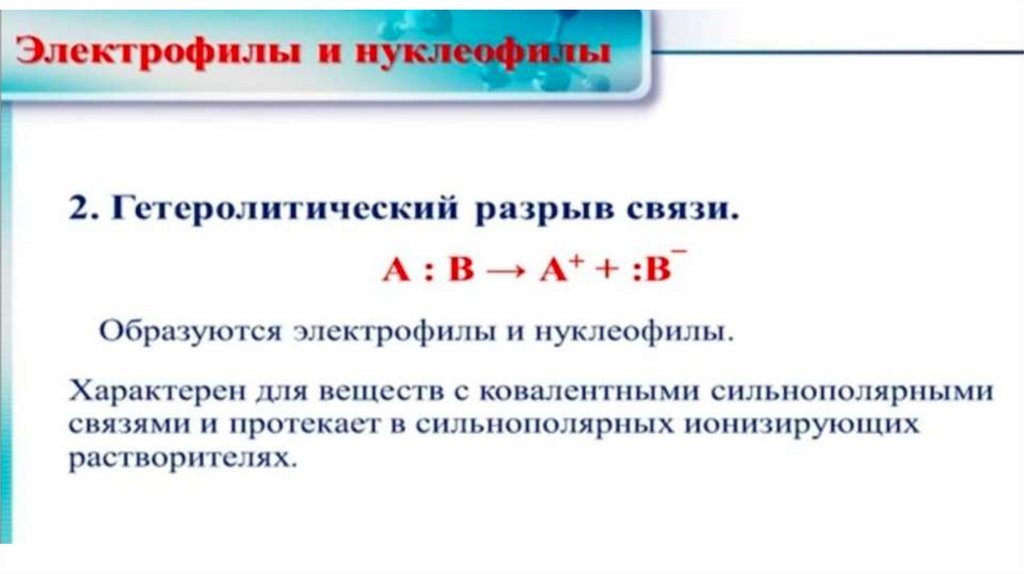 Электрофилы и нуклеофилы

2. Гетеролитический разрыв связи.

$A : B \rightarrow A^{+} + :B^{-}$

Образуются электрофилы и нуклеофилы.

Характерен для веществ с ковалентными сильнополярными связями и протекает в сильнополярных ионизирующих растворителях.